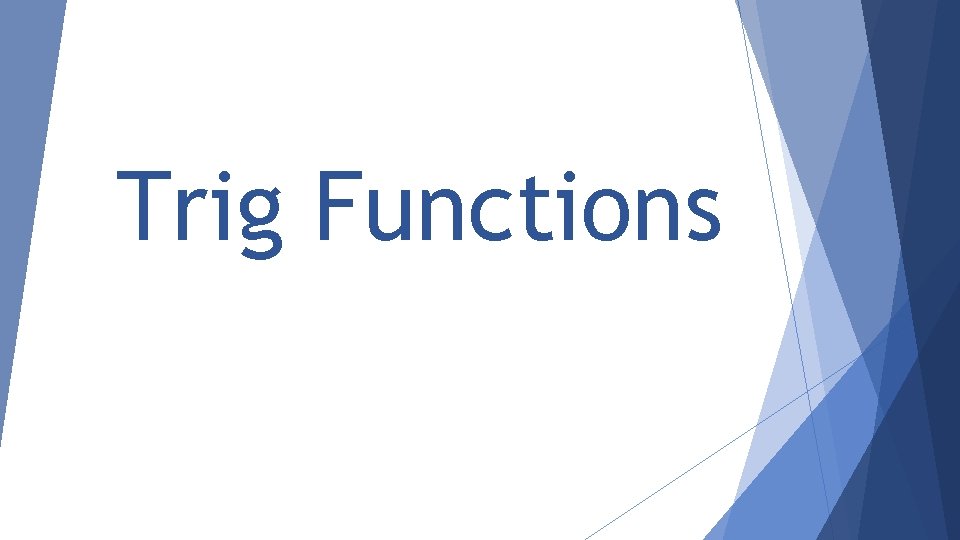 Trig Functions